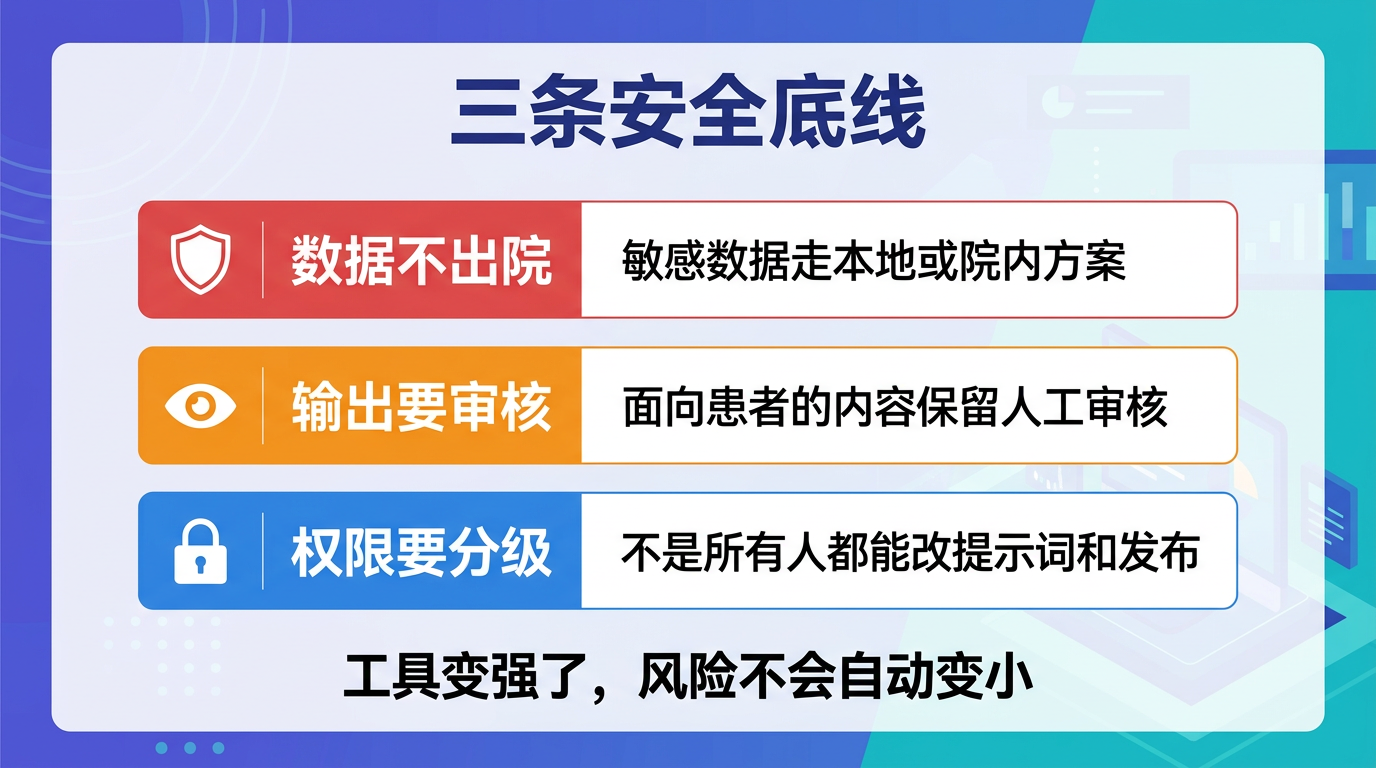 三条安全底线

数据不出院 敏感数据走本地或院内方案

输出要审核 面向患者的内容保留人工审核

权限要分级 不是所有人都能改提示词和发布

工具变强了，风险不会自动变小